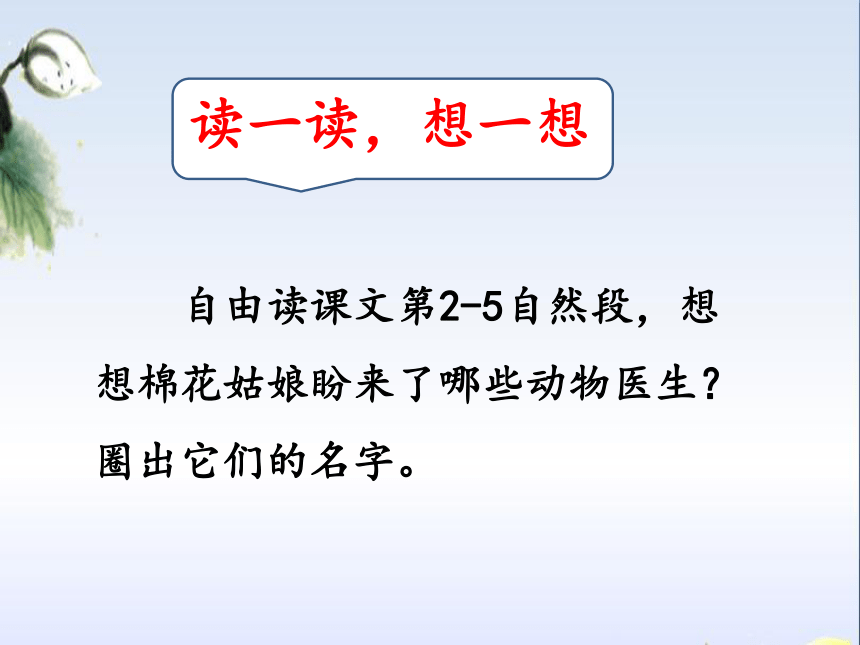 读一读，想一想

自由读课文第2-5自然段，想想棉花姑娘盼来了哪些动物医生？圈出它们的名字。